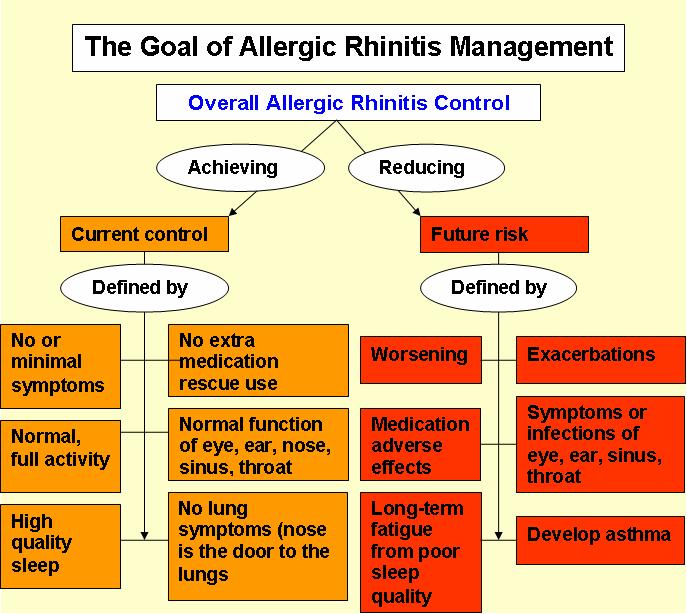 The Goal of Allergic Rhinitis Management

Overall Allergic Rhinitis Control

Achieving

Reducing

Current control

Future risk

Defined by

Defined by

No or minimal symptoms

No extra medication rescue use

Normal, full activity

Normal function of eye, ear, nose, sinus, throat

High quality sleep

No lung symptoms (nose is the door to the lungs

Worsening

Exacerbations

Medication adverse effects

Symptoms or infections of eye, ear, sinus, throat

Long-term fatigue from poor sleep quality

Develop asthma